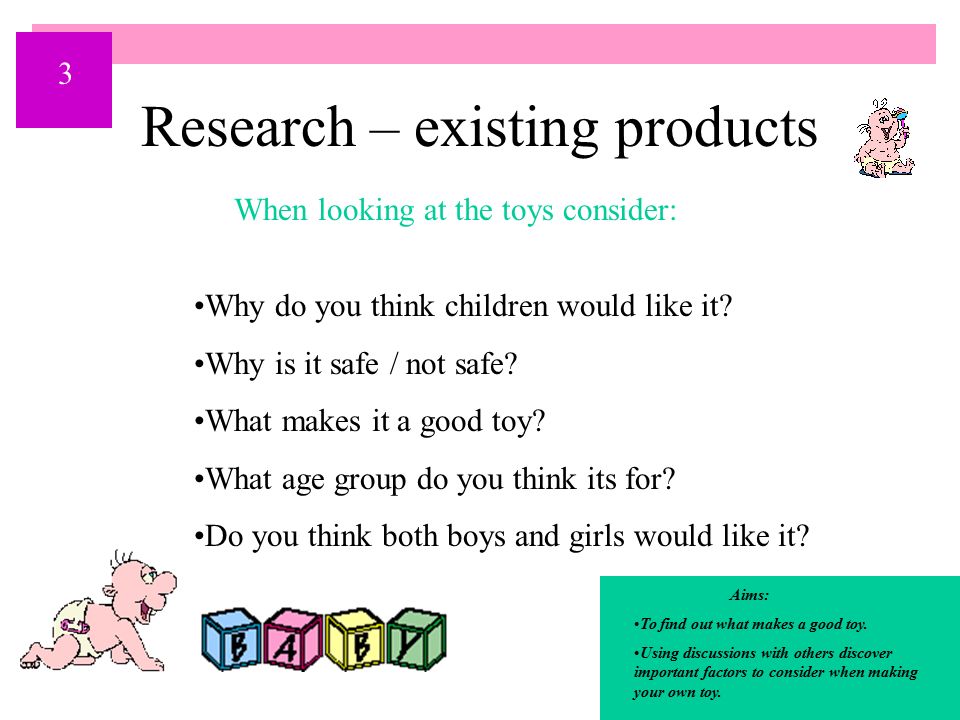 3

Research – existing products

When looking at the toys consider:

•Why do you think children would like it?

•Why is it safe / not safe?

•What makes it a good toy?

•What age group do you think its for?

•Do you think both boys and girls would like it?

B A B Y

Aims:

•To find out what makes a good toy.

•Using discussions with others discover important factors to consider when making your own toy.